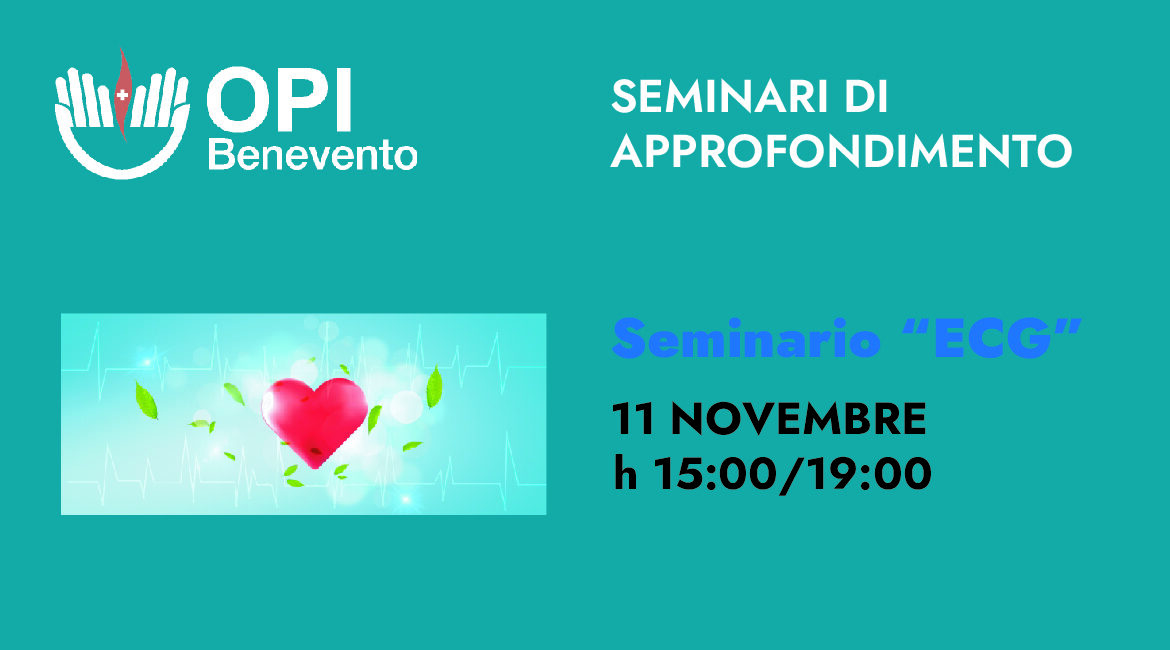 OPI
Benevento

SEMINARI DI
APPROFONDIMENTO

Seminario “ECG”

11 NOVEMBRE
h 15:00/19:00